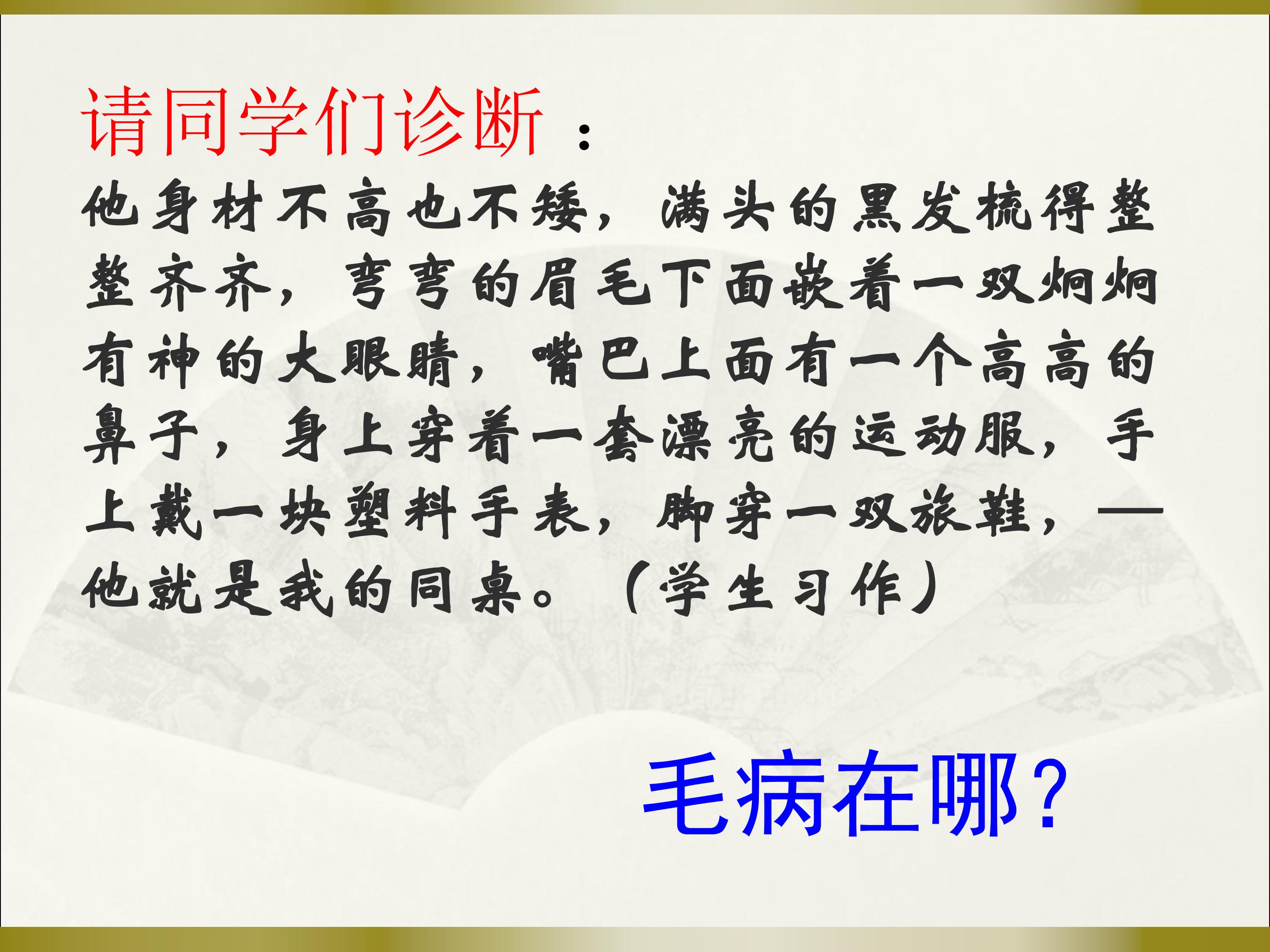 请同学们诊断：

他身材不高也不矮，满头的黑发梳得整整齐齐，弯弯的眉毛下面嵌着一双炯炯有神的大眼睛，嘴巴上面有一个高高的鼻子，身上穿着一套漂亮的运动服，手上戴一块塑料手表，脚穿一双旅鞋，——他就是我的同桌。（学生习作）

毛病在哪？